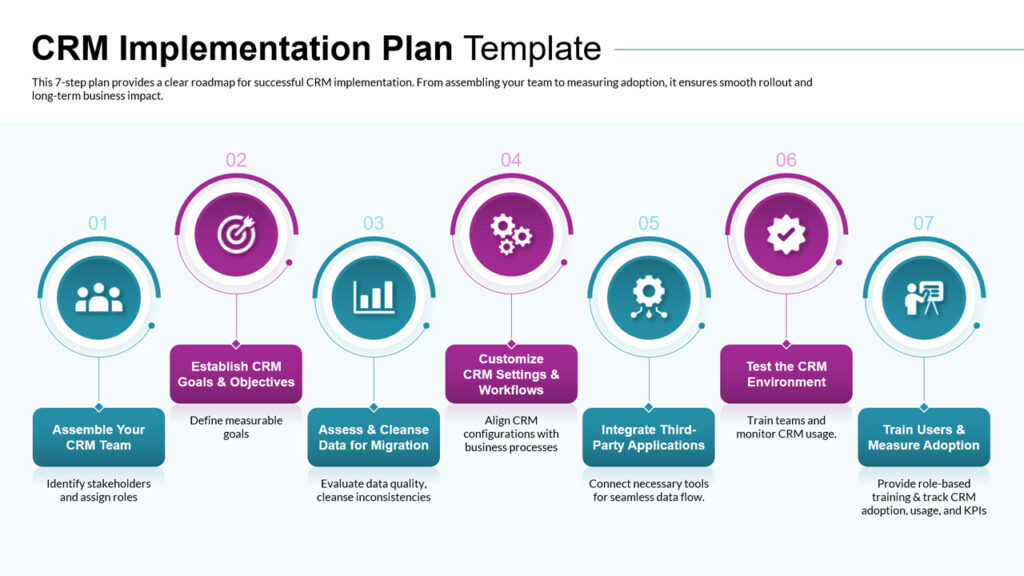 CRM Implementation Plan Template

This 7-step plan provides a clear roadmap for successful CRM implementation. From assembling your team to measuring adoption, it ensures smooth rollout and long-term business impact.

01

Assemble Your CRM Team

Identify stakeholders and assign roles

02

Establish CRM Goals & Objectives

Define measurable goals

03

Assess & Cleanse Data for Migration

Evaluate data quality, cleanse inconsistencies

04

Customize CRM Settings & Workflows

Align CRM configurations with business processes

05

Integrate Third-Party Applications

Connect necessary tools for seamless data flow.

06

Test the CRM Environment

Train teams and monitor CRM usage.

07

Train Users & Measure Adoption

Provide role-based training & track CRM adoption, usage, and KPIs